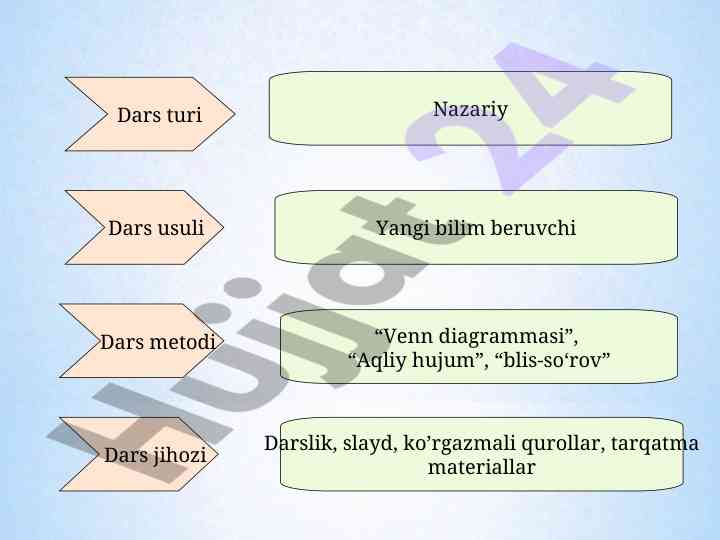 Dars turi

Nazariy

Dars usuli

Yangi bilim beruvchi

Dars metodi

“Venn diagrammasi”, “Aqliy hujum”, “blis-so‘rov”

Dars jihozi

Darslik, slayd, ko’rgazmali qurollar, tarqatma materiallar

Hujjat24